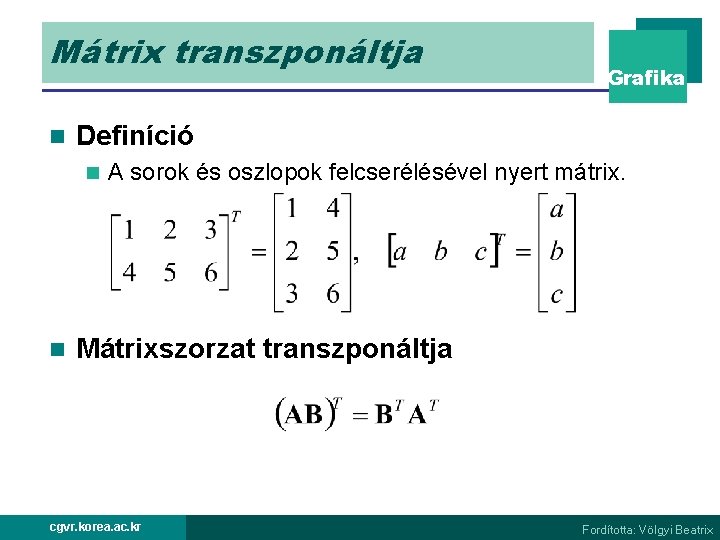 Mátrix transzponáltja

Grafika

Definíció

A sorok és oszlopok felcserélésével nyert mátrix.

$\begin{bmatrix} 1 & 2 & 3 \\ 4 & 5 & 6 \end{bmatrix}^T = \begin{bmatrix} 1 & 4 \\ 2 & 5 \\ 3 & 6 \end{bmatrix}, \quad \begin{bmatrix} a & b & c \end{bmatrix}^T = \begin{bmatrix} a \\ b \\ c \end{bmatrix}$

Mátrixszorzat transzponáltja

$(\mathbf{AB})^T = \mathbf{B}^T \mathbf{A}^T$

cgvr.korea.ac.kr

Fordította: Völgyi Beatrix